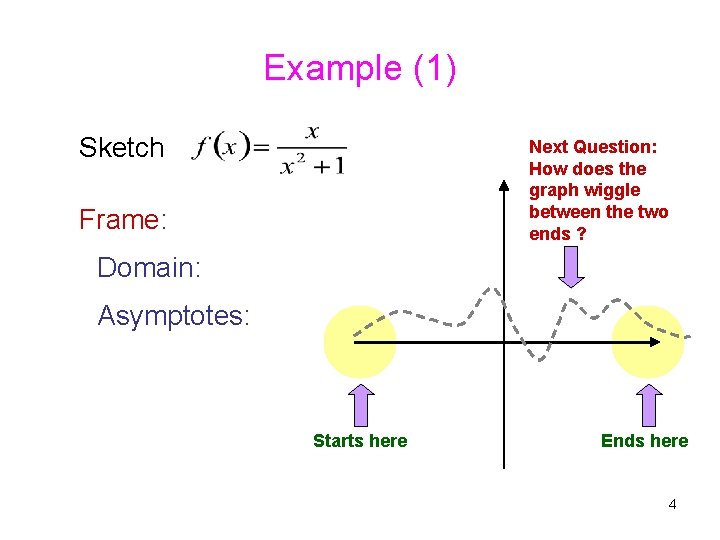 Example (1)

Sketch $f(x)=\frac{x}{x^2+1}$

Frame:

Domain:

Asymptotes:

Next Question: How does the graph wiggle between the two ends ?

Starts here

Ends here

4